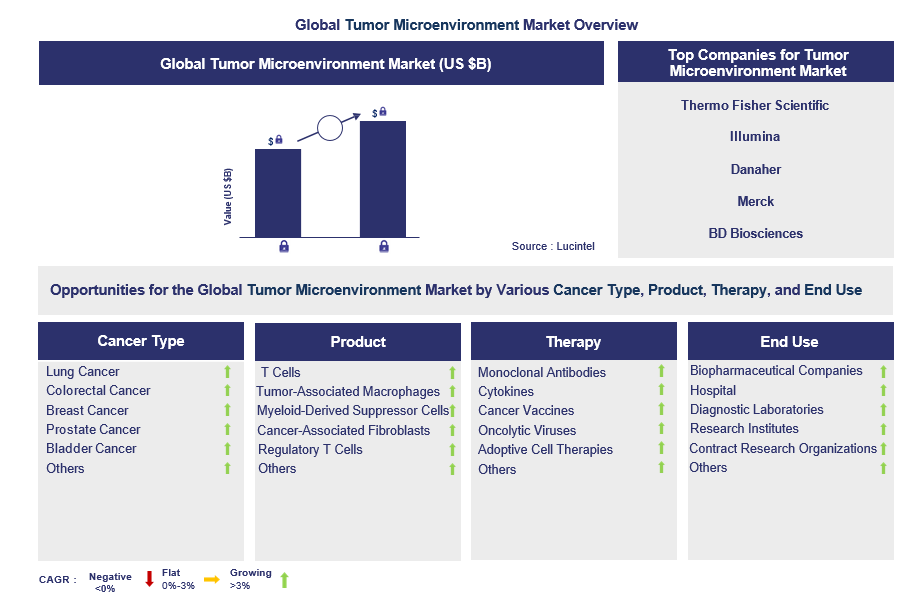 Global Tumor Microenvironment Market Overview

Global Tumor Microenvironment Market (US $B)

$
$

Value (US $B)

Source : Lucintel

Top Companies for Tumor Microenvironment Market

Thermo Fisher Scientific
Illumina
Danaher
Merck
BD Biosciences

Opportunities for the Global Tumor Microenvironment Market by Various Cancer Type, Product, Therapy, and End Use

Cancer Type
Lung Cancer
Colorectal Cancer
Breast Cancer
Prostate Cancer
Bladder Cancer
Others

Product
T Cells
Tumor-Associated Macrophages
Myeloid-Derived Suppressor Cells
Cancer-Associated Fibroblasts
Regulatory T Cells
Others

Therapy
Monoclonal Antibodies
Cytokines
Cancer Vaccines
Oncolytic Viruses
Adoptive Cell Therapies
Others

End Use
Biopharmaceutical Companies
Hospital
Diagnostic Laboratories
Research Institutes
Contract Research Organizations
Others

CAGR : Negative <0% Flat 0%-3% Growing >3%